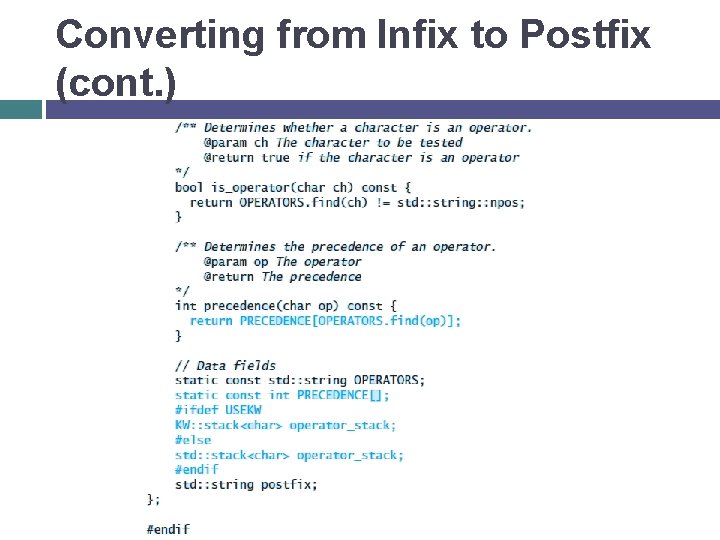 Converting from Infix to Postfix (cont.)

/** Determines whether a character is an operator.
    @param ch The character to be tested
    @return true if the character is an operator
*/
bool is_operator(char ch) const {
  return OPERATORS.find(ch) != std::string::npos;
}

/** Determines the precedence of an operator.
    @param op The operator
    @return The precedence
*/
int precedence(char op) const {
  return PRECEDENCE[OPERATORS.find(op)];
}

// Data fields
static const std::string OPERATORS;
static const int PRECEDENCE[];
#ifdef USEKW
KW::stack<char> operator_stack;
#else
std::stack<char> operator_stack;
#endif
std::string postfix;
};

#endif